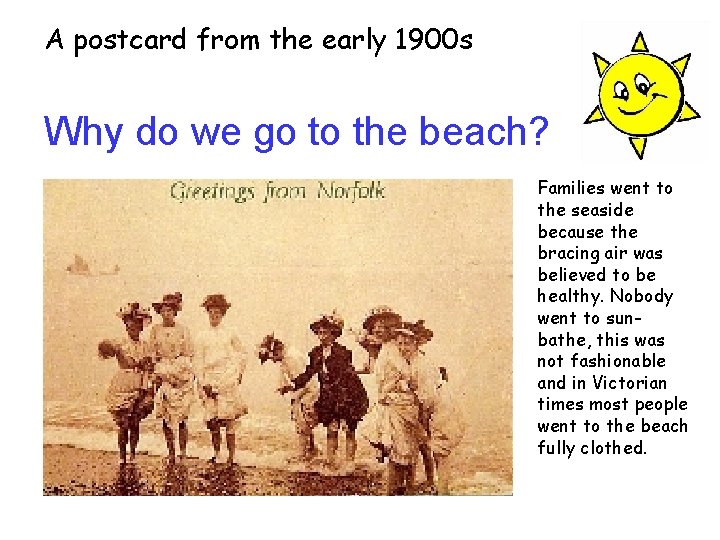 A postcard from the early 1900s

Why do we go to the beach?

Greetings from Norfolk

Families went to the seaside because the bracing air was believed to be healthy. Nobody went to sunbathe, this was not fashionable and in Victorian times most people went to the beach fully clothed.